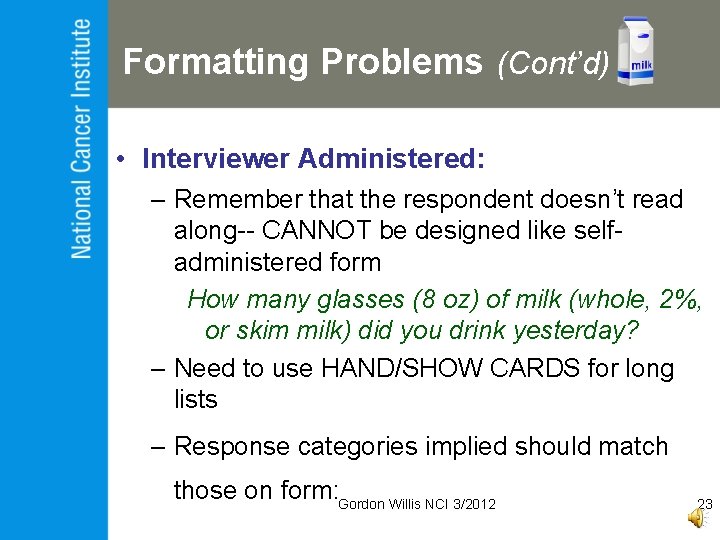 National Cancer Institute

Formatting Problems (Cont'd)

milk

• Interviewer Administered:

– Remember that the respondent doesn't read along-- CANNOT be designed like self-administered form

How many glasses (8 oz) of milk (whole, 2%, or skim milk) did you drink yesterday?

– Need to use HAND/SHOW CARDS for long lists

– Response categories implied should match those on form:

Gordon Willis NCI 3/2012

23